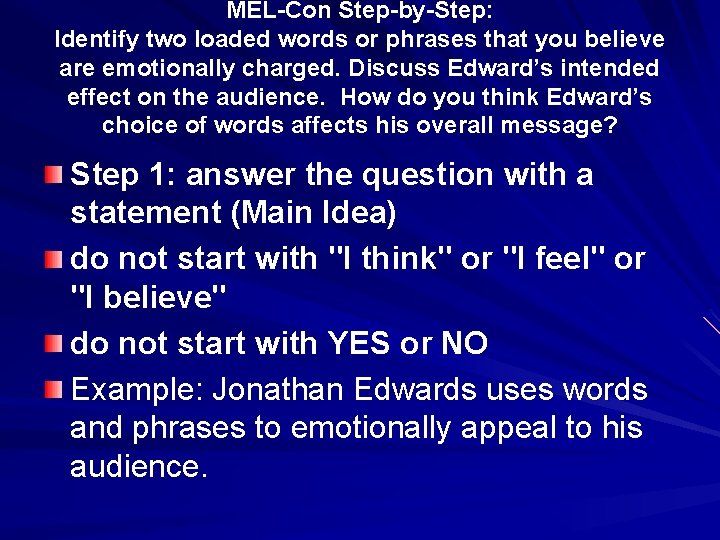 MEL-Con Step-by-Step:
Identify two loaded words or phrases that you believe are emotionally charged. Discuss Edward's intended effect on the audience. How do you think Edward's choice of words affects his overall message?

Step 1: answer the question with a statement (Main Idea)

do not start with "I think" or "I feel" or "I believe"

do not start with YES or NO

Example: Jonathan Edwards uses words and phrases to emotionally appeal to his audience.